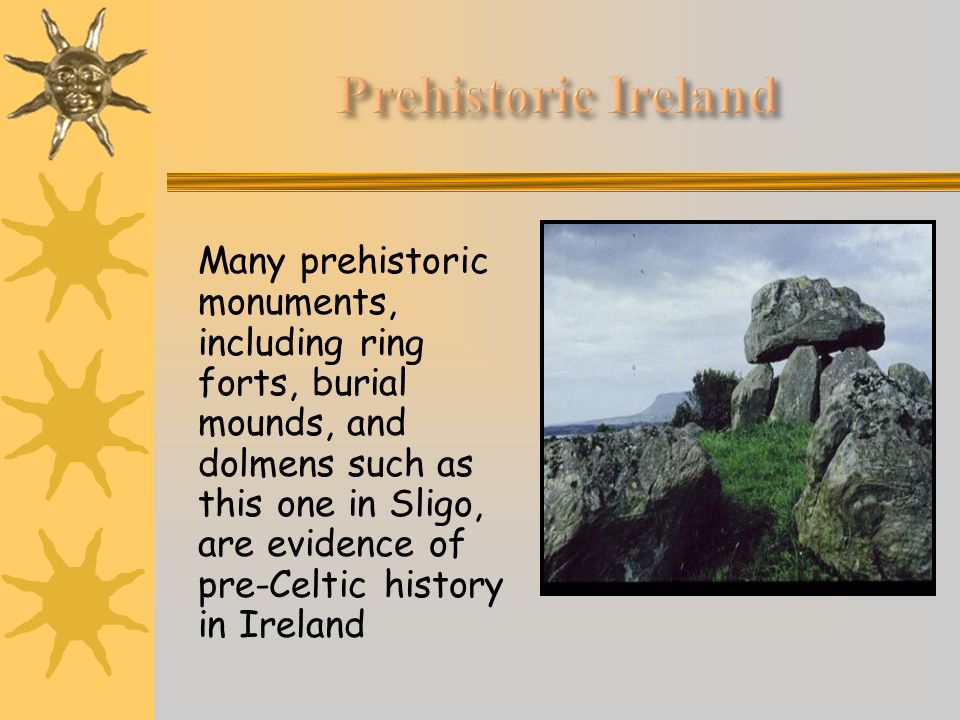 Prehistoric Ireland

Many prehistoric monuments, including ring forts, burial mounds, and dolmens such as this one in Sligo, are evidence of pre-Celtic history in Ireland